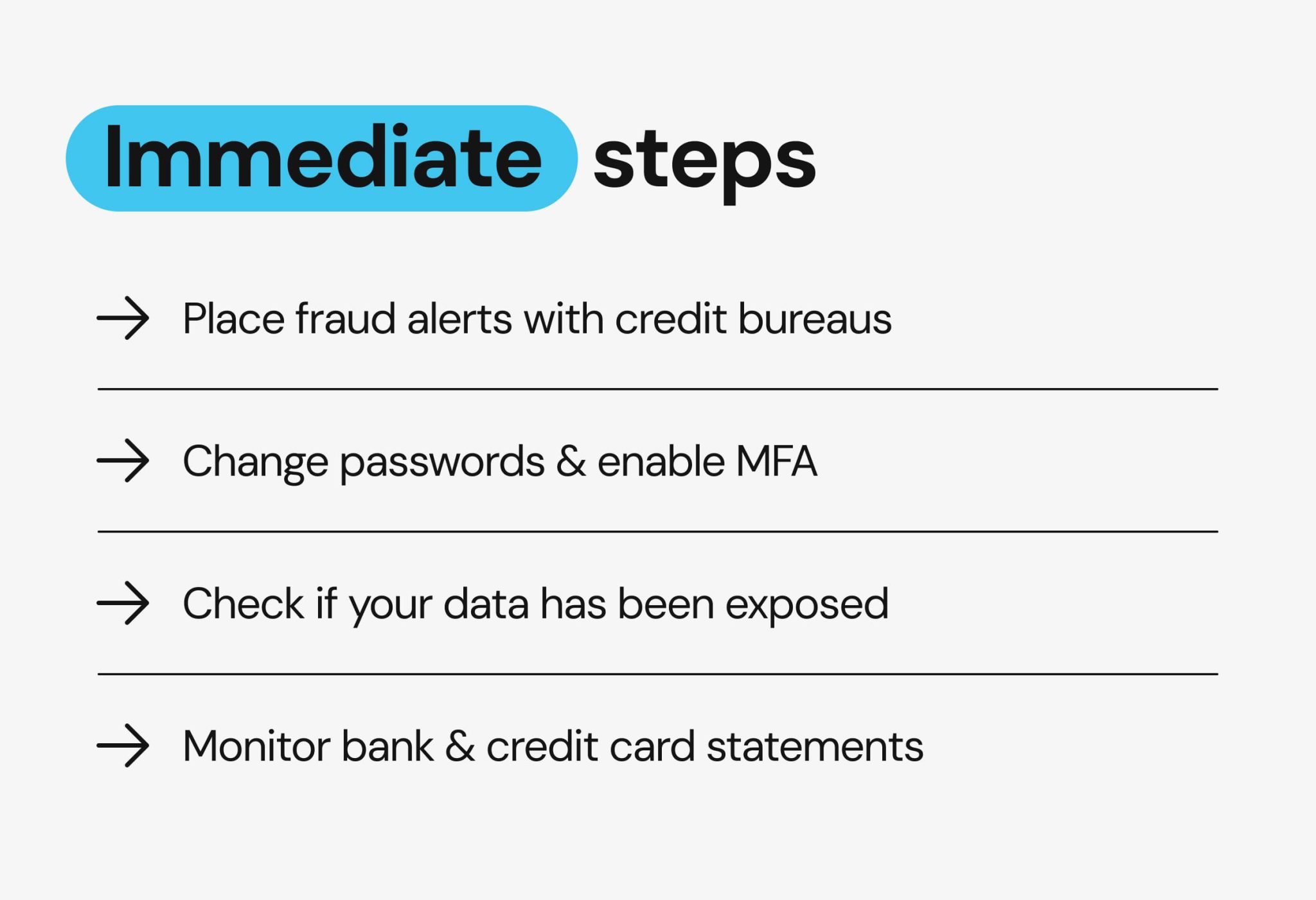 Immediate steps

→ Place fraud alerts with credit bureaus

→ Change passwords & enable MFA

→ Check if your data has been exposed

→ Monitor bank & credit card statements